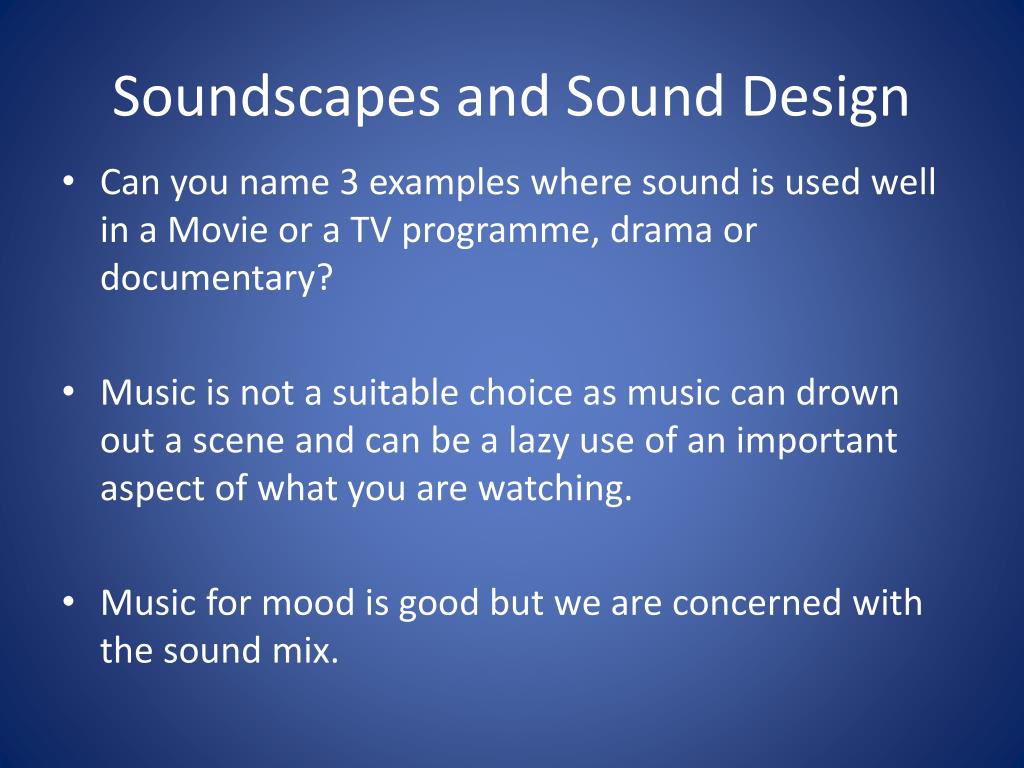 Soundscapes and Sound Design

• Can you name 3 examples where sound is used well in a Movie or a TV programme, drama or documentary?

• Music is not a suitable choice as music can drown out a scene and can be a lazy use of an important aspect of what you are watching.

• Music for mood is good but we are concerned with the sound mix.